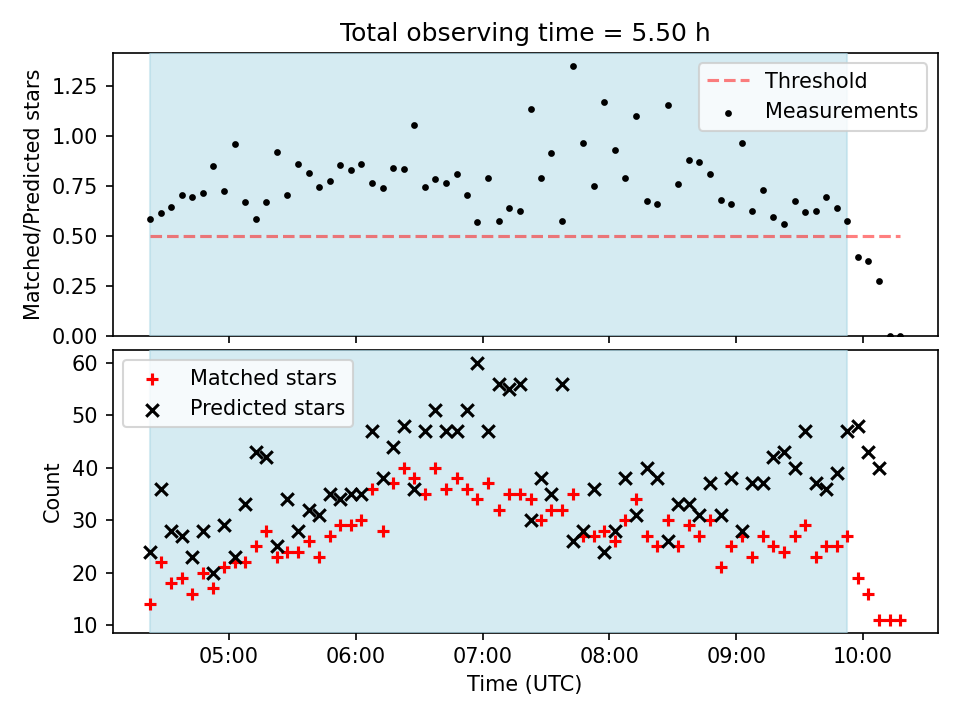 Total observing time = 5.50 h

Matched/Predicted stars

1.25
1.00
0.75
0.50
0.25
0.00

Threshold
Measurements

Count

60
50
40
30
20
10

Matched stars
Predicted stars

05:00
06:00
07:00
08:00
09:00
10:00

Time (UTC)